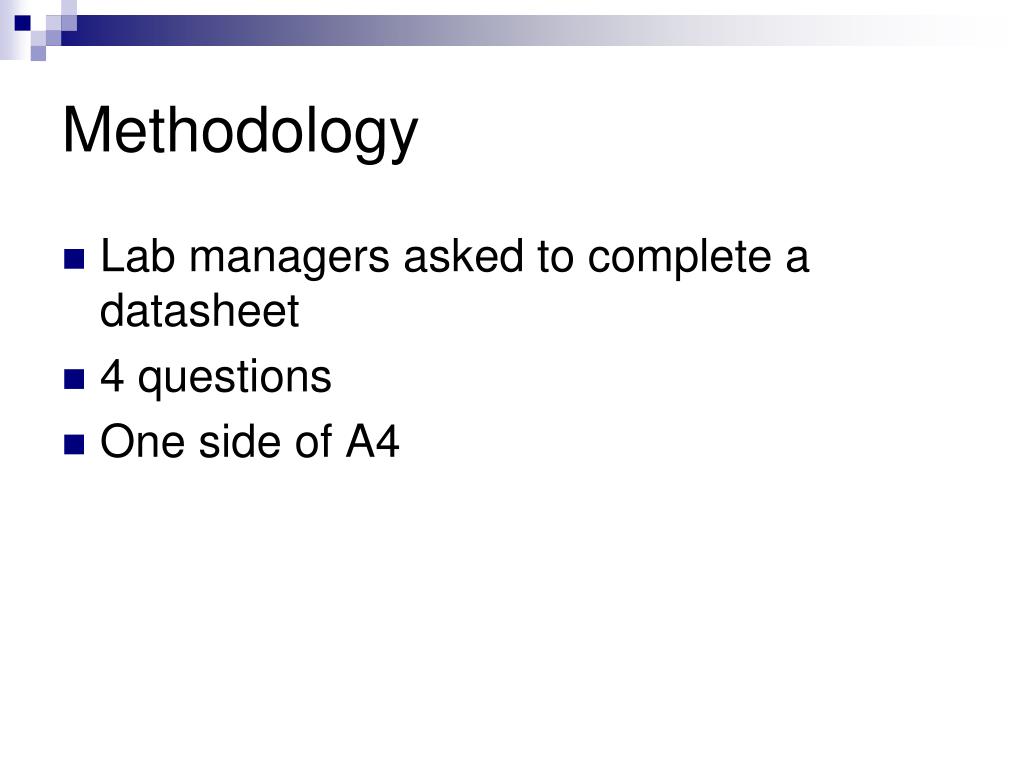 Methodology

- Lab managers asked to complete a datasheet
- 4 questions
- One side of A4